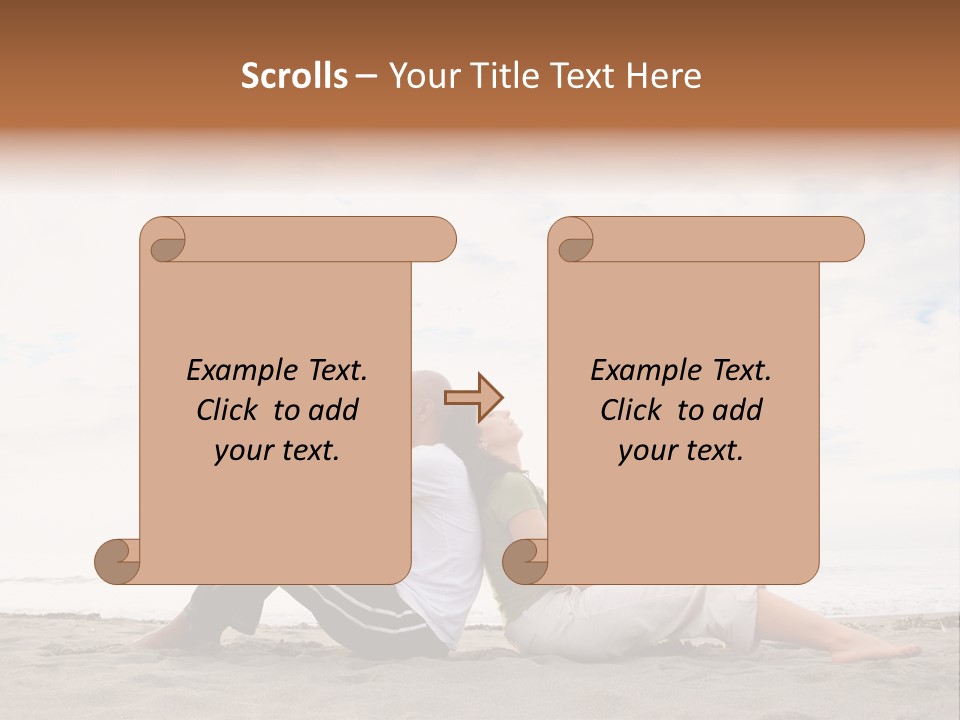 Scrolls – Your Title Text Here

Example Text. Click to add your text.

Example Text. Click to add your text.